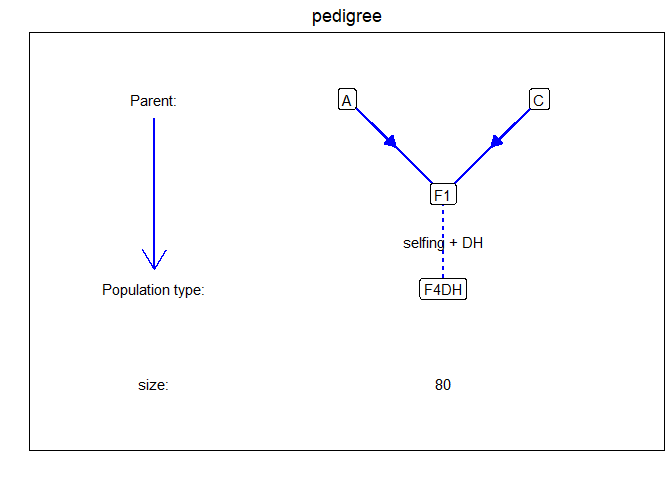 pedigree

Parent:

A

C

F1

selfing + DH

Population type:

F4DH

size:

80